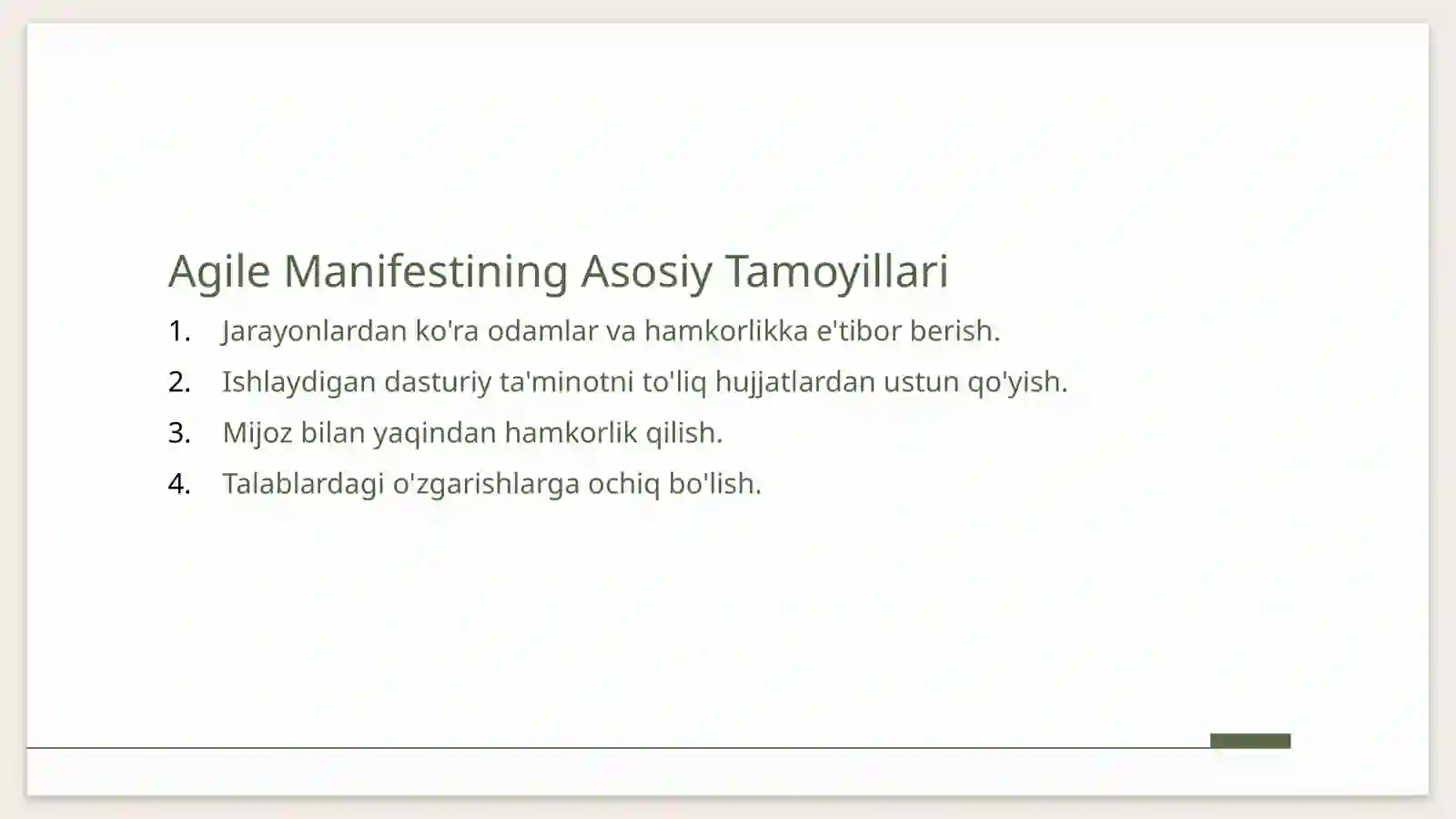 Agile Manifestining Asosiy Tamoyillari

1. Jarayonlardan ko'ra odamlar va hamkorlikka e'tibor berish.
2. Ishlaydigan dasturiy ta'minotni to'liq hujjatlardan ustun qo'yish.
3. Mijoz bilan yaqindan hamkorlik qilish.
4. Talablardagi o'zgarishlarga ochiq bo'lish.